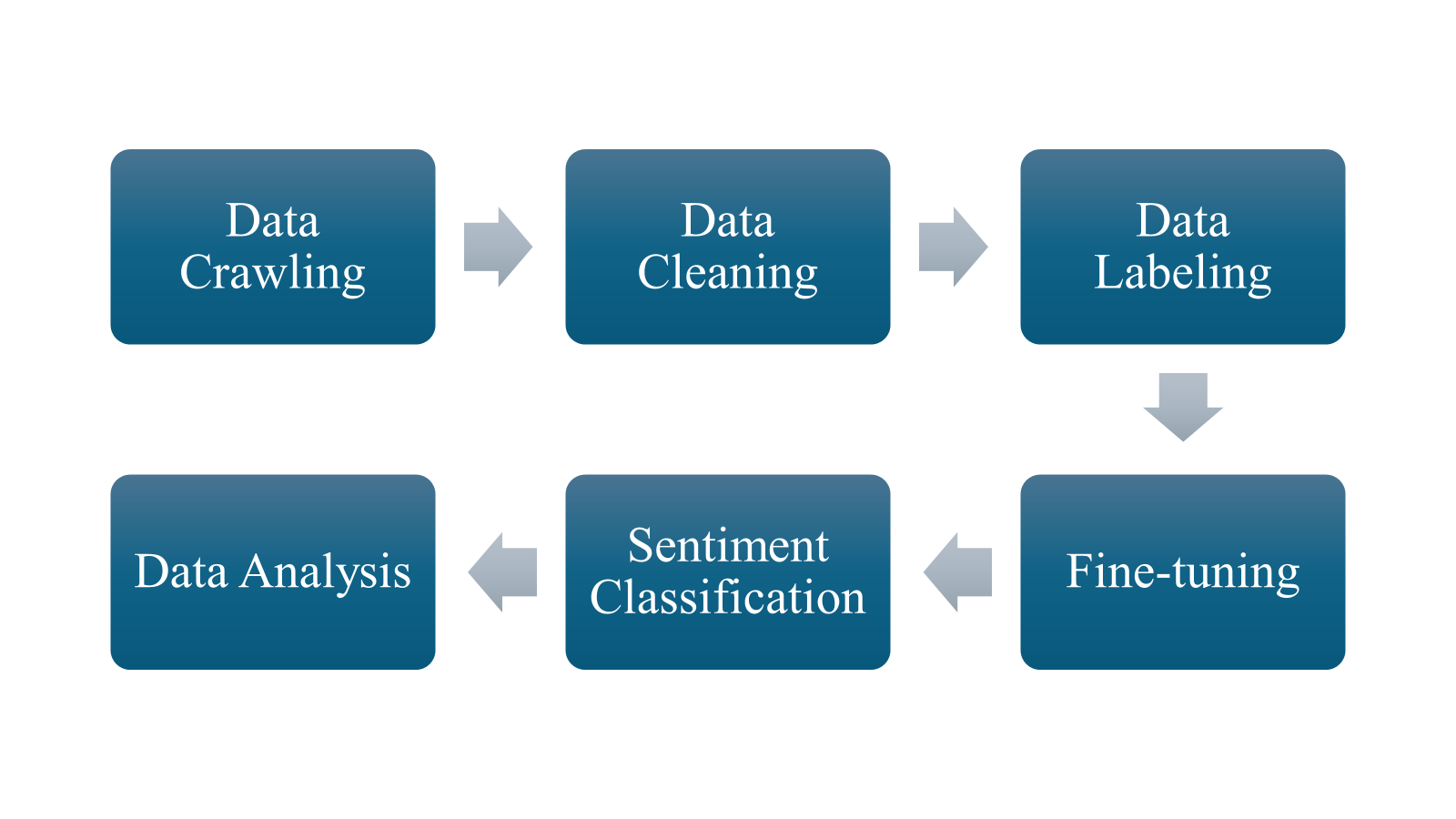 Data Crawling

Data Cleaning

Data Labeling

Fine-tuning

Sentiment Classification

Data Analysis